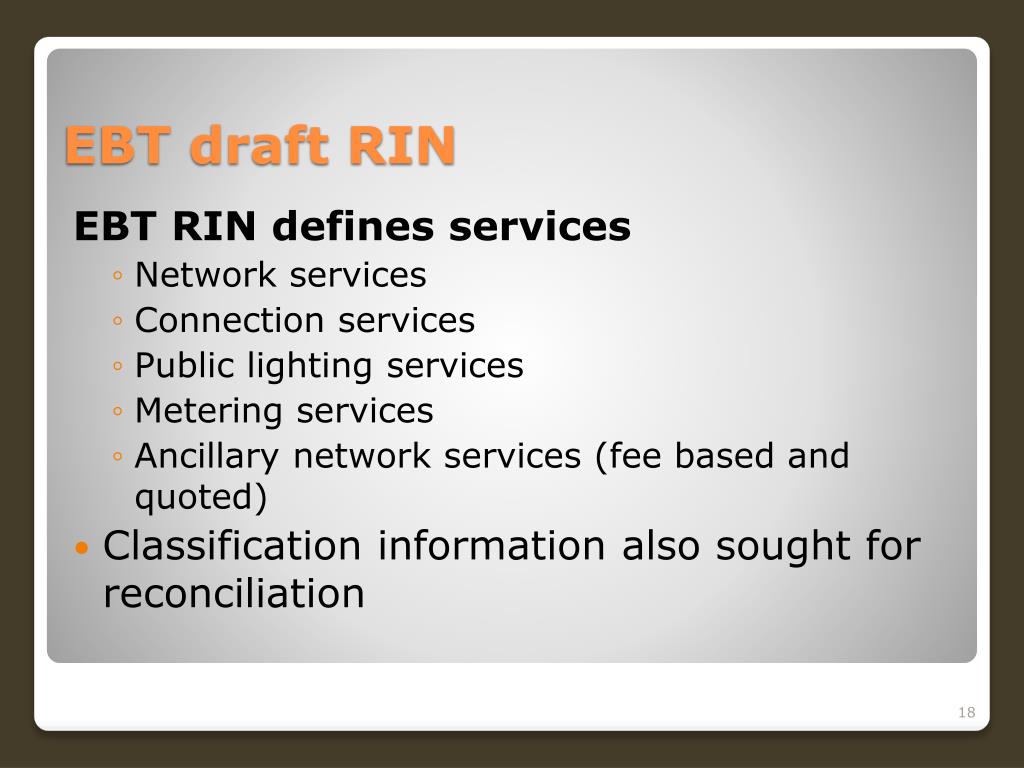 EBT draft RIN

EBT RIN defines services

◦ Network services
◦ Connection services
◦ Public lighting services
◦ Metering services
◦ Ancillary network services (fee based and quoted)

• Classification information also sought for reconciliation

18